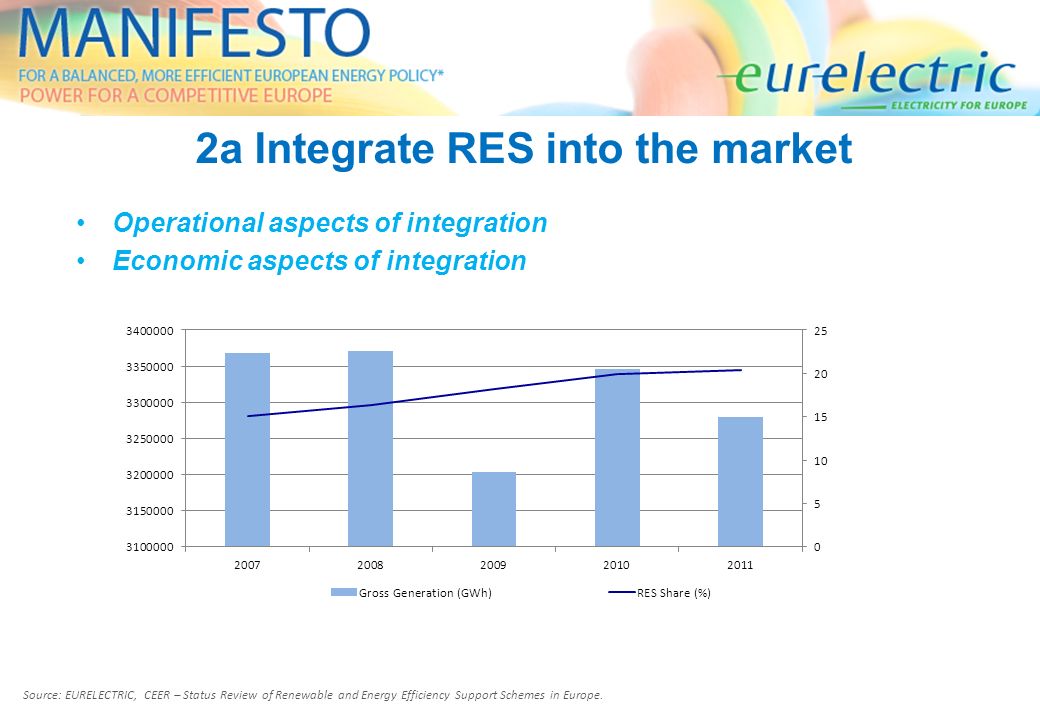 MANIFESTO
FOR A BALANCED, MORE EFFICIENT EUROPEAN ENERGY POLICY*
POWER FOR A COMPETITIVE EUROPE

eurelectric
ELECTRICITY FOR EUROPE

2a Integrate RES into the market

• Operational aspects of integration
• Economic aspects of integration

3400000
3350000
3300000
3250000
3200000
3150000
3100000

25
20
15
10
5
0

2007 2008 2009 2010 2011

Gross Generation (GWh)
RES Share (%)

Source: EURELECTRIC, CEER – Status Review of Renewable and Energy Efficiency Support Schemes in Europe.